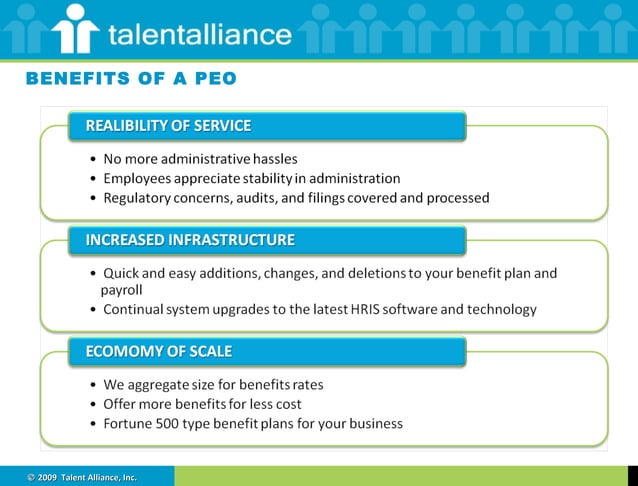 talentalliance

BENEFITS OF A PEO

REALIBILITY OF SERVICE

• No more administrative hassles
• Employees appreciate stability in administration
• Regulatory concerns, audits, and filings covered and processed

INCREASED INFRASTRUCTURE

• Quick and easy additions, changes, and deletions to your benefit plan and payroll
• Continual system upgrades to the latest HRIS software and technology

ECOMOMY OF SCALE

• We aggregate size for benefits rates
• Offer more benefits for less cost
• Fortune 500 type benefit plans for your business

© 2009 Talent Alliance, Inc.